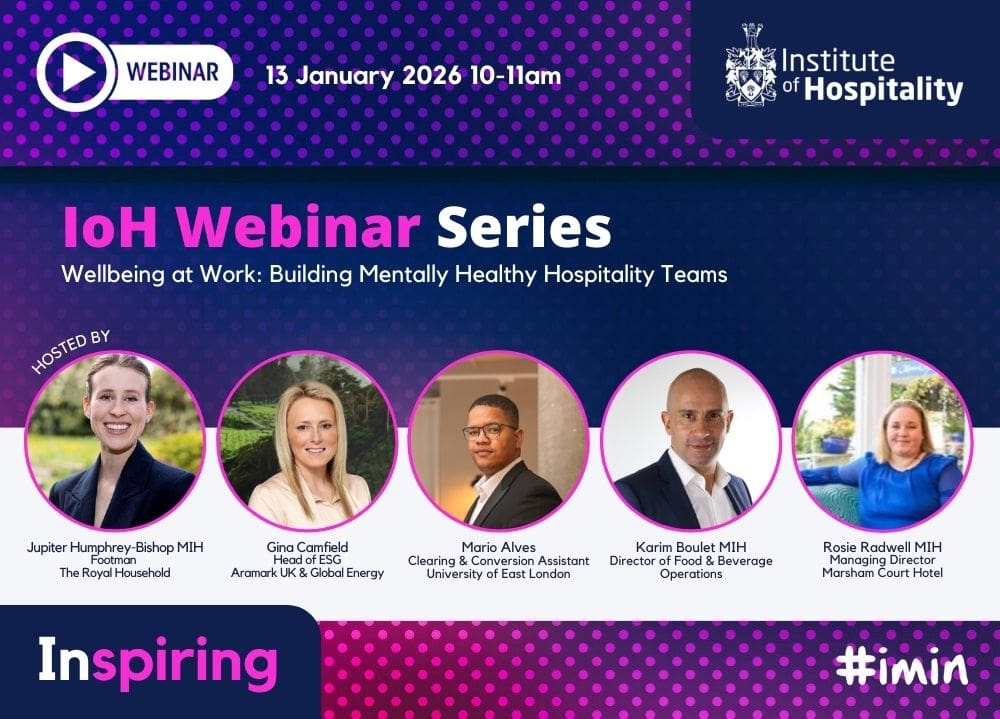 WEBINAR

13 January 2026 10-11am

Institute of Hospitality

IoH Webinar Series

Wellbeing at Work: Building Mentally Healthy Hospitality Teams

HOSTED BY

Jupiter Humphrey-Bishop MIH
Footman
The Royal Household

Gina Camfield
Head of ESG
Aramark UK & Global Energy

Mario Alves
Clearing & Conversion Assistant
University of East London

Karim Boulet MIH
Director of Food & Beverage Operations

Rosie Radwell MIH
Managing Director
Marsham Court Hotel

Inspiring

#imin